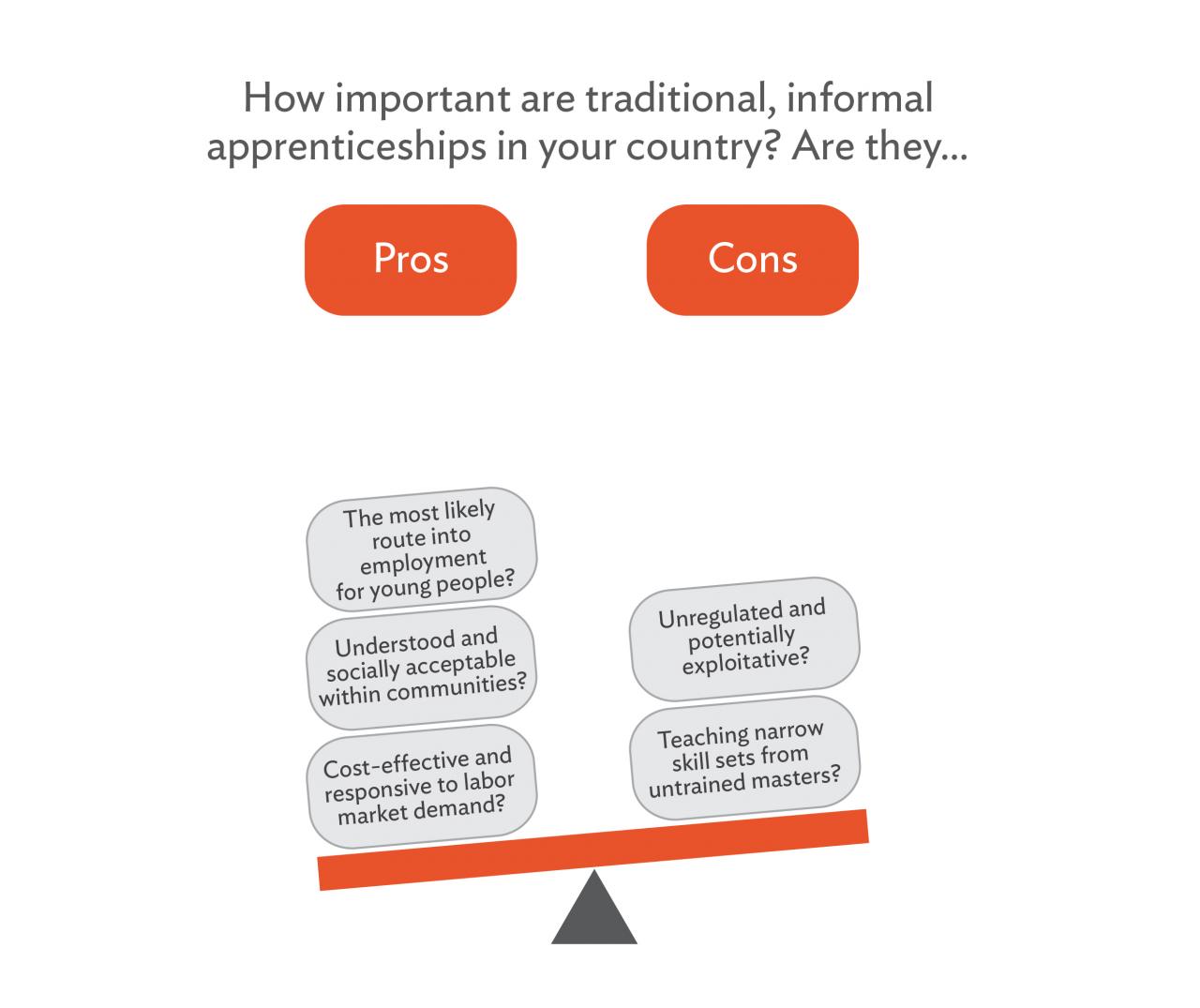 How important are traditional, informal apprenticeships in your country? Are they...

Pros

Cons

The most likely route into employment for young people?

Understood and socially acceptable within communities?

Cost-effective and responsive to labor market demand?

Unregulated and potentially exploitative?

Teaching narrow skill sets from untrained masters?